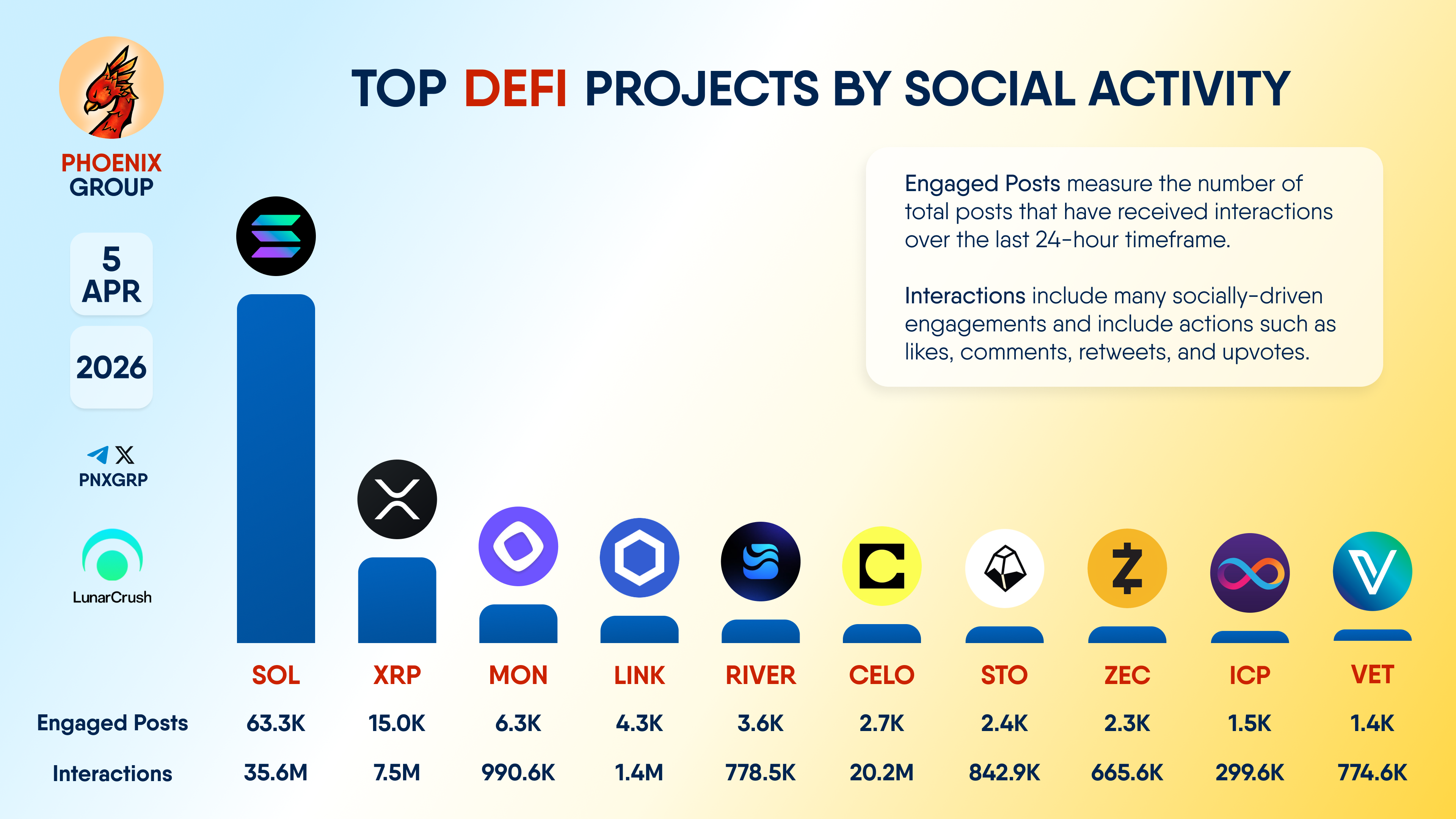 PHOENIX GROUP

5 APR

2026

PNXGRP

LunarCrush

TOP DEFI PROJECTS BY SOCIAL ACTIVITY

Engaged Posts measure the number of total posts that have received interactions over the last 24-hour timeframe.

Interactions include many socially-driven engagements and include actions such as likes, comments, retweets, and upvotes.

| | SOL | XRP | MON | LINK | RIVER | CELO | STO | ZEC | ICP | VET |
|---|---|---|---|---|---|---|---|---|---|---|
| Engaged Posts | 63.3K | 15.0K | 6.3K | 4.3K | 3.6K | 2.7K | 2.4K | 2.3K | 1.5K | 1.4K |
| Interactions | 35.6M | 7.5M | 990.6K | 1.4M | 778.5K | 20.2M | 842.9K | 665.6K | 299.6K | 774.6K |